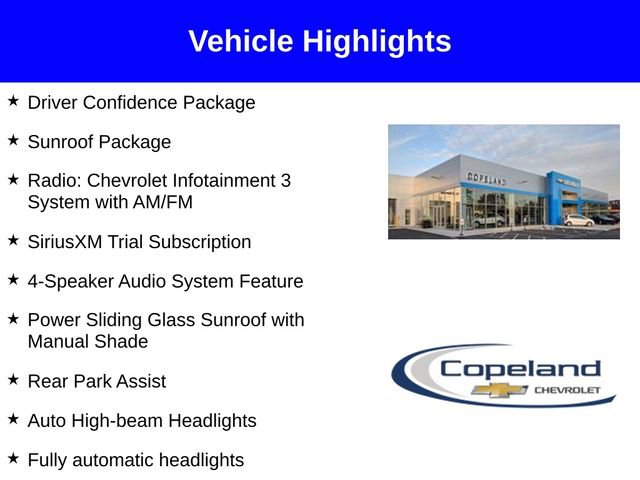 Vehicle Highlights

★ Driver Confidence Package

★ Sunroof Package

★ Radio: Chevrolet Infotainment 3 System with AM/FM

★ SiriusXM Trial Subscription

★ 4-Speaker Audio System Feature

★ Power Sliding Glass Sunroof with Manual Shade

★ Rear Park Assist

★ Auto High-beam Headlights

★ Fully automatic headlights

COPELAND

Copeland
CHEVROLET